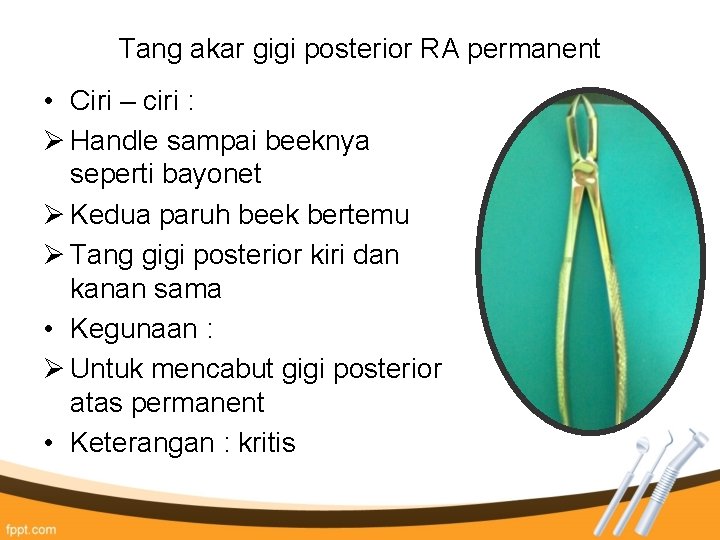 Tang akar gigi posterior RA permanent

• Ciri – ciri :
➢ Handle sampai beeknya seperti bayonet
➢ Kedua paruh beek bertemu
➢ Tang gigi posterior kiri dan kanan sama
• Kegunaan :
➢ Untuk mencabut gigi posterior atas permanent
• Keterangan : kritis

fppt.com